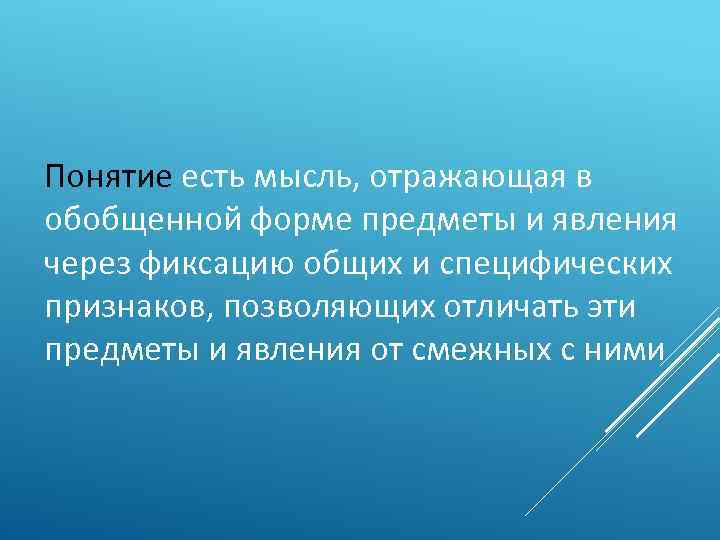 Понятие есть мысль, отражающая в обобщенной форме предметы и явления через фиксацию общих и специфических признаков, позволяющих отличать эти предметы и явления от смежных с ними